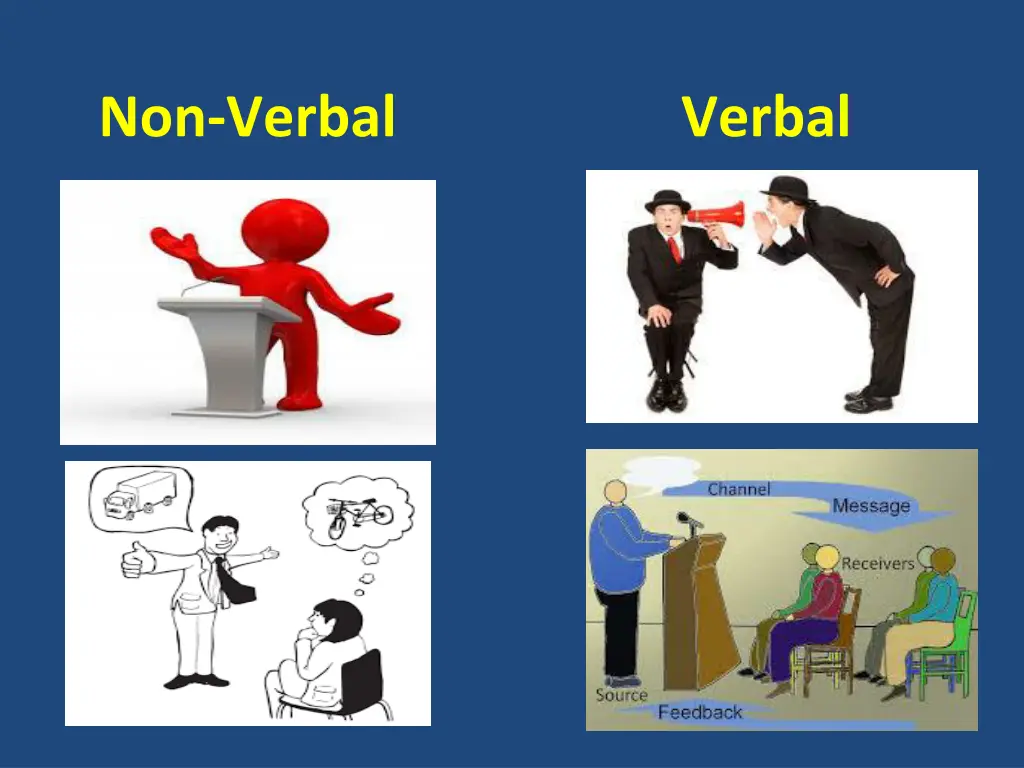 Non-Verbal

Verbal

Channel

Message

Receivers

Source

Feedback